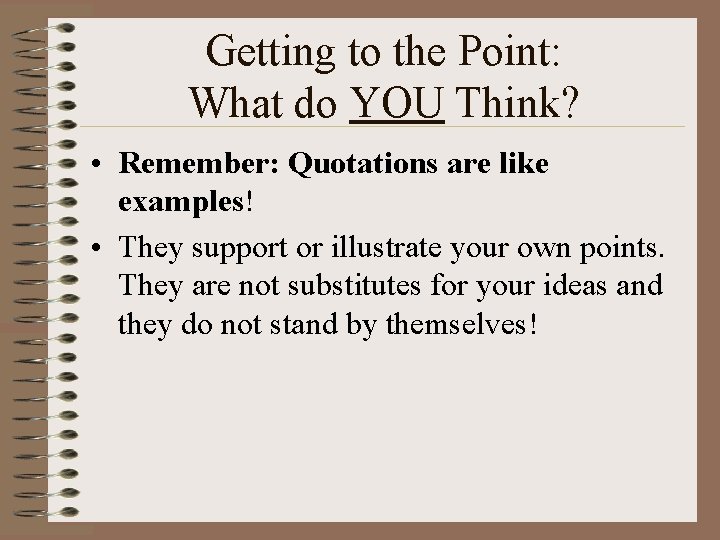 Getting to the Point:
What do YOU Think?

• Remember: Quotations are like examples!

• They support or illustrate your own points. They are not substitutes for your ideas and they do not stand by themselves!